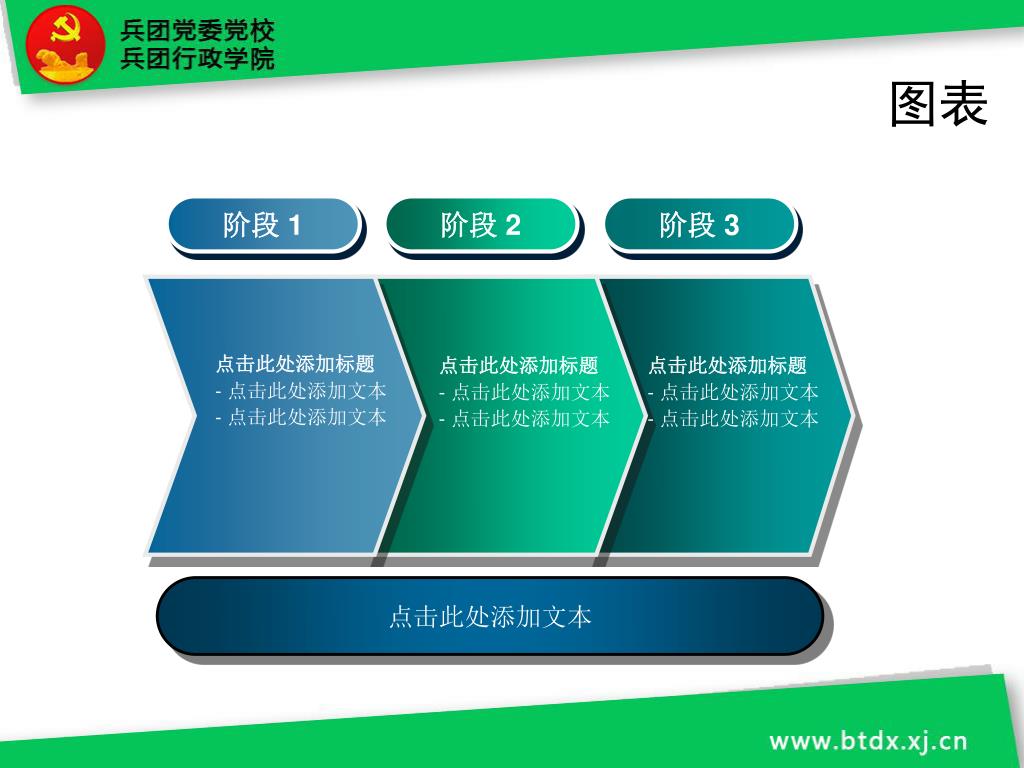 兵团党委党校
兵团行政学院

图表

阶段 1

阶段 2

阶段 3

点击此处添加标题
- 点击此处添加文本
- 点击此处添加文本

点击此处添加标题
- 点击此处添加文本
- 点击此处添加文本

点击此处添加标题
- 点击此处添加文本
- 点击此处添加文本

点击此处添加文本

www.btdx.xj.cn